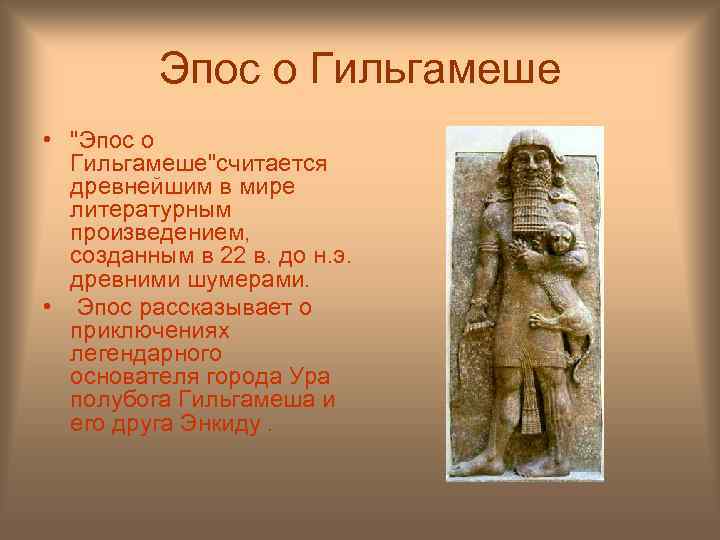 Эпос о Гильгамеше

• "Эпос о Гильгамеше"считается древнейшим в мире литературным произведением, созданным в 22 в. до н.э. древними шумерами.

• Эпос рассказывает о приключениях легендарного основателя города Ура полубога Гильгамеша и его друга Энкиду .